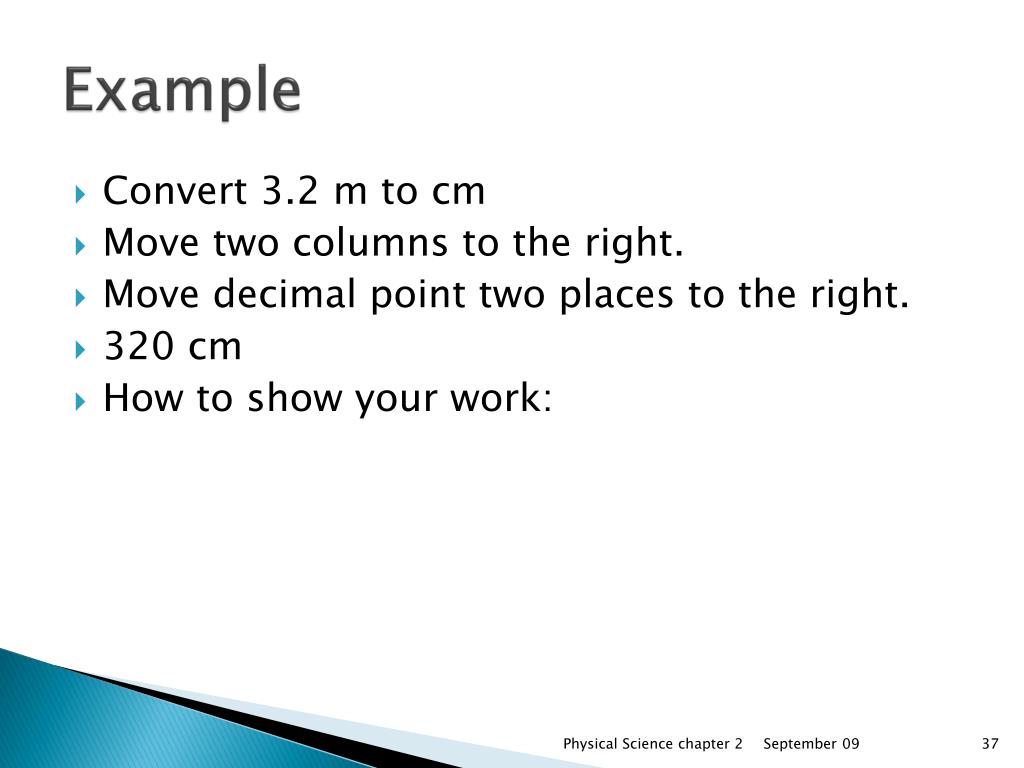 Example

Convert 3.2 m to cm
Move two columns to the right.
Move decimal point two places to the right.
320 cm
How to show your work:

Physical Science chapter 2 September 09 37